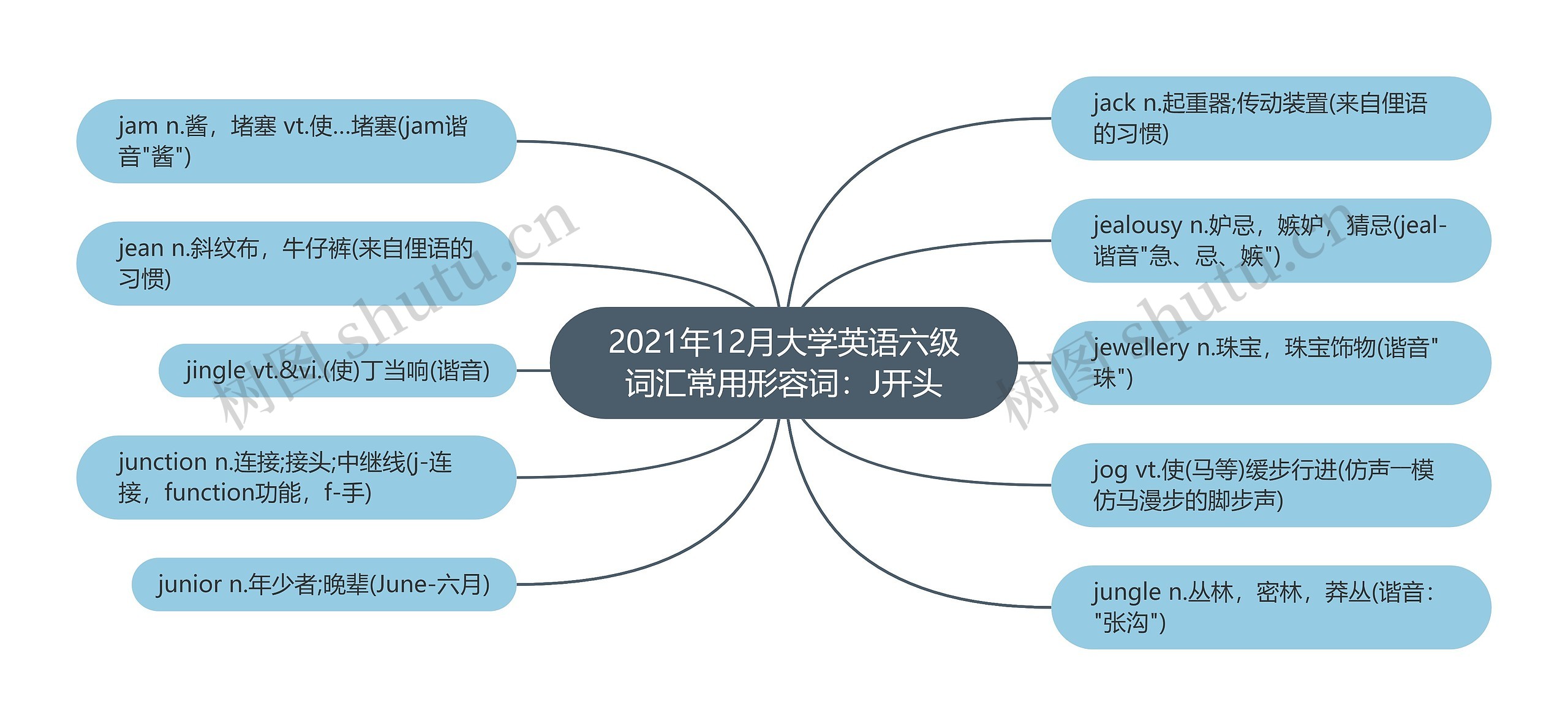 2021年12月大学英语六级词汇常用形容词：J开头

jam n.酱，堵塞 vt.使...堵塞(jam谐音"酱")

jean n.斜纹布，牛仔裤(来自俚语的习惯)

jingle vt.&vi.(使)丁当响(谐音)

junction n.连接;接头;中继线(j-连接，function功能，f-手)

junior n.年少者;晚辈(June-六月)

jack n.起重器;传动装置(来自俚语的习惯)

jealousy n.妒忌，嫉妒，猜忌(jeal-谐音"急、忌、嫉")

jewellery n.珠宝，珠宝饰物(谐音"珠")

jog vt.使(马等)缓步行进(仿声一模仿马漫步的脚步声)

jungle n.丛林，密林，莽丛(谐音："张沟")

树图 shutu.cn

树图 shutu.cn